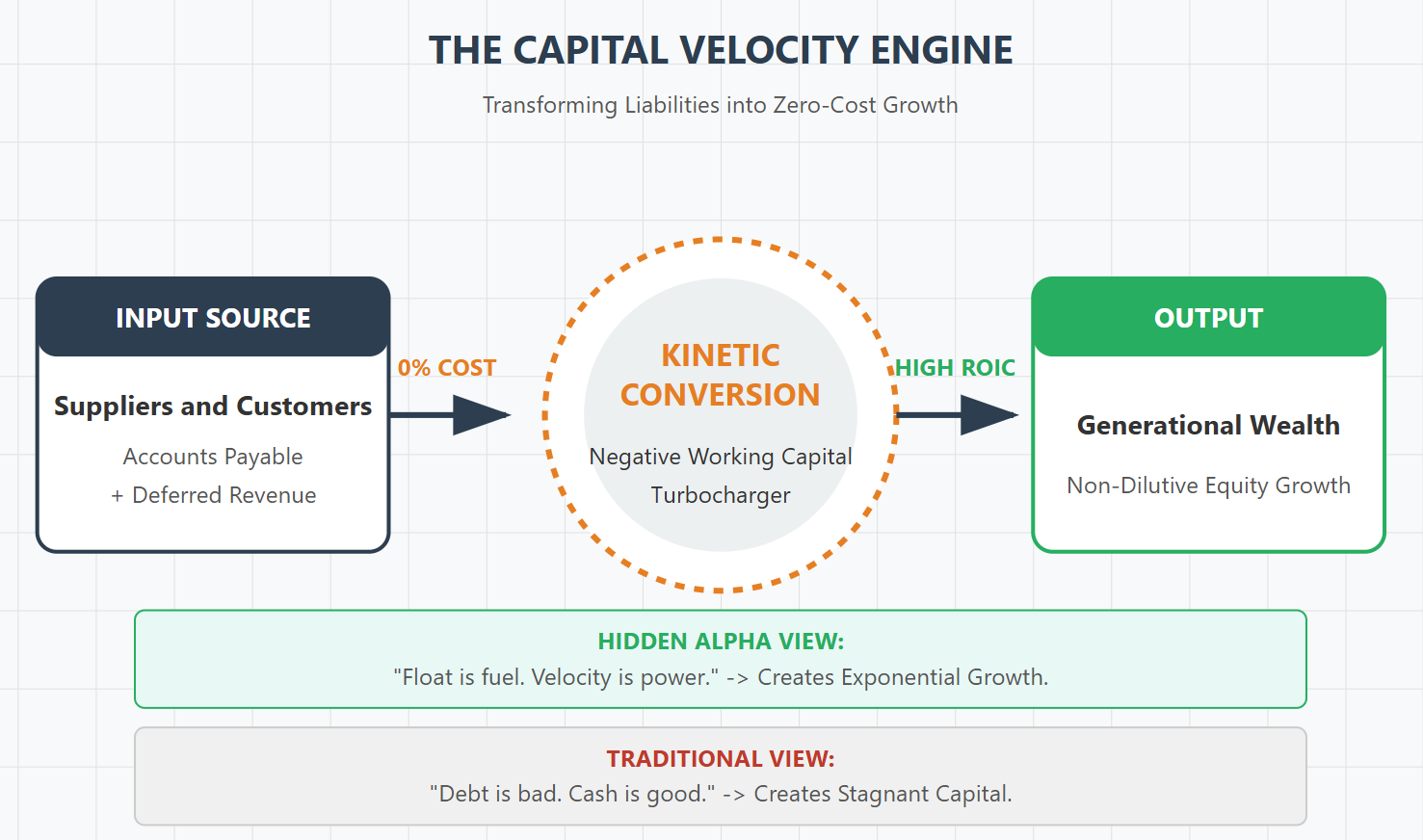 THE CAPITAL VELOCITY ENGINE

Transforming Liabilities into Zero-Cost Growth

INPUT SOURCE

Suppliers and Customers

Accounts Payable
+ Deferred Revenue

0% COST

KINETIC CONVERSION

Negative Working Capital Turbocharger

HIGH ROIC

OUTPUT

Generational Wealth

Non-Dilutive Equity Growth

HIDDEN ALPHA VIEW:
"Float is fuel. Velocity is power." -> Creates Exponential Growth.

TRADITIONAL VIEW:
"Debt is bad. Cash is good." -> Creates Stagnant Capital.